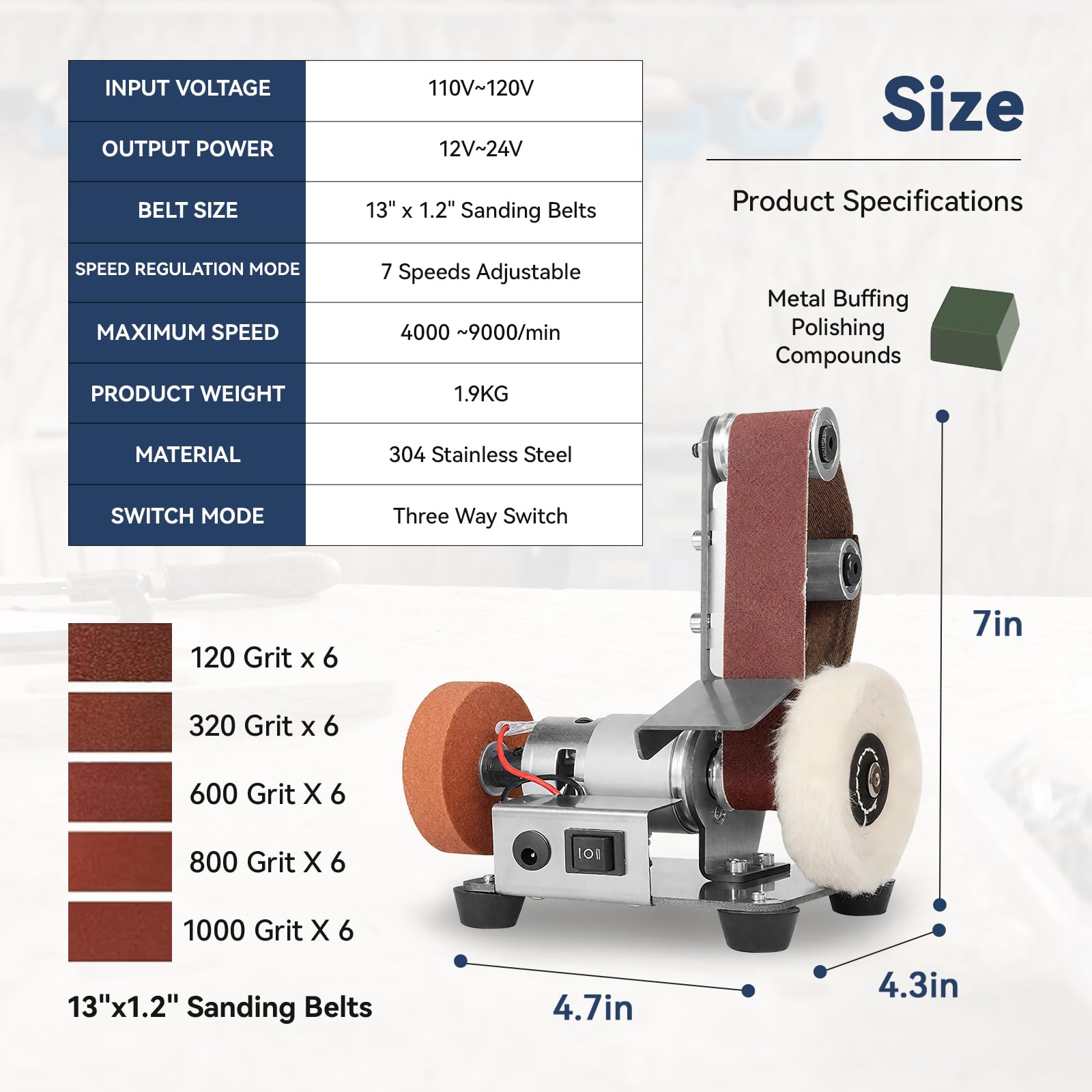 | INPUT VOLTAGE | 110V~120V |
|---|---|
| OUTPUT POWER | 12V~24V |
| BELT SIZE | 13" x 1.2" Sanding Belts |
| SPEED REGULATION MODE | 7 Speeds Adjustable |
| MAXIMUM SPEED | 4000 ~9000/min |
| PRODUCT WEIGHT | 1.9KG |
| MATERIAL | 304 Stainless Steel |
| SWITCH MODE | Three Way Switch |

Size

Product Specifications

Metal Buffing Polishing Compounds

120 Grit x 6

320 Grit x 6

600 Grit X 6

800 Grit X 6

1000 Grit X 6

13"x1.2" Sanding Belts

7in

4.7in

4.3in